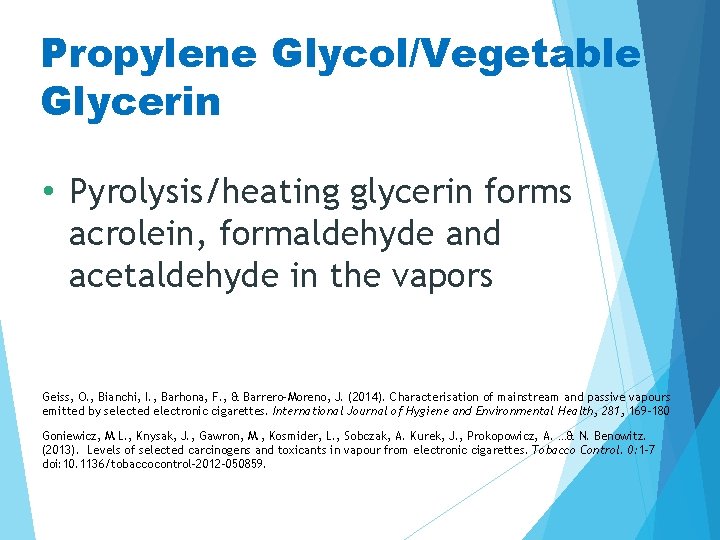 Propylene Glycol/Vegetable Glycerin

• Pyrolysis/heating glycerin forms acrolein, formaldehyde and acetaldehyde in the vapors

Geiss, O., Bianchi, I., Barhona, F., & Barrero-Moreno, J. (2014). Characterisation of mainstream and passive vapours emitted by selected electronic cigarettes. International Journal of Hygiene and Environmental Health, 281, 169-180

Goniewicz, M.L., Knysak, J., Gawron, M., Kosmider, L., Sobczak, A. Kurek, J., Prokopowicz, A. ...& N. Benowitz. (2013). Levels of selected carcinogens and toxicants in vapour from electronic cigarettes. Tobacco Control. 0:1-7 doi:10.1136/tobaccocontrol-2012-050859.